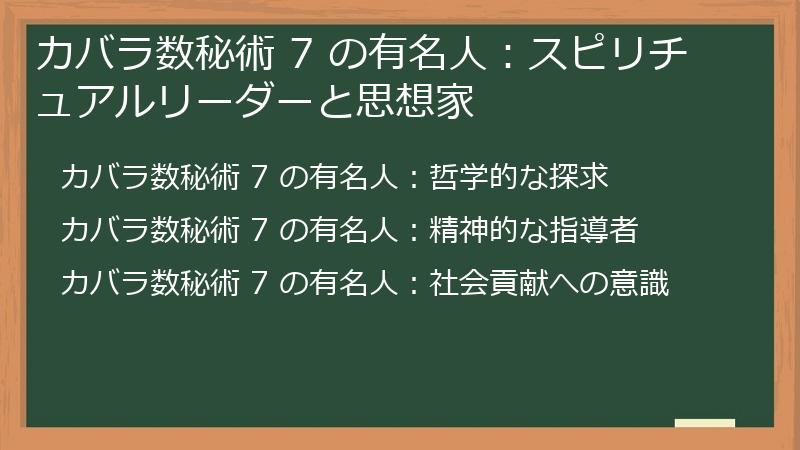 カバラ数秘術 7 の有名人：スピリチュアルリーダーと思想家

カバラ数秘術 7 の有名人：哲学的な探求

カバラ数秘術 7 の有名人：精神的な指導者

カバラ数秘術 7 の有名人：社会貢献への意識